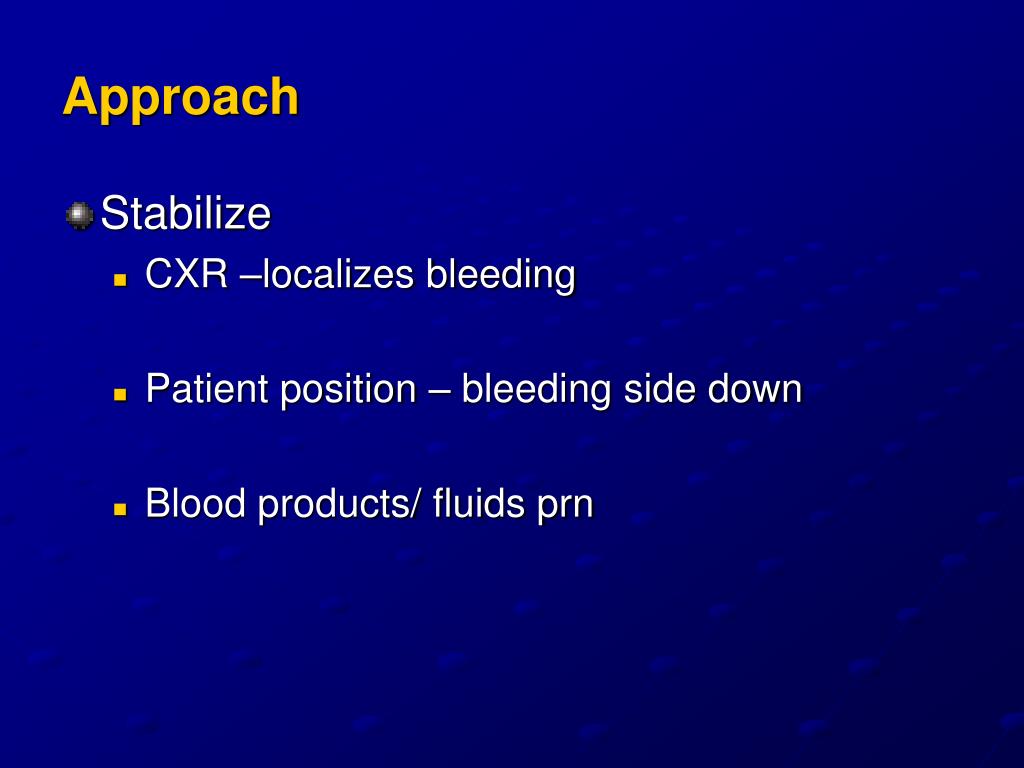 Approach

Stabilize

CXR –localizes bleeding

Patient position – bleeding side down

Blood products/ fluids prn